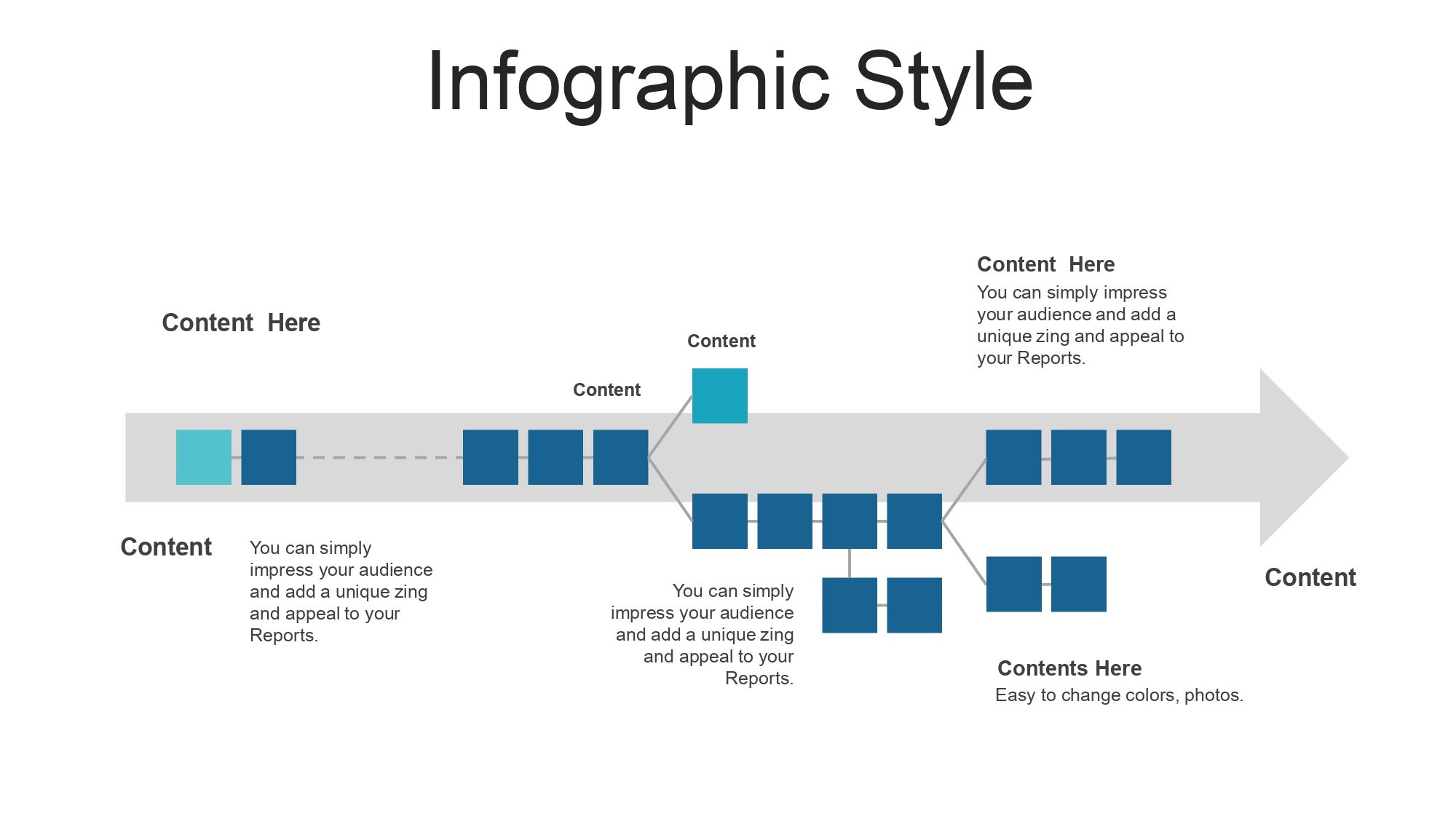 Infographic Style

Content Here

Content

Content

Content Here

You can simply impress your audience and add a unique zing and appeal to your Reports.

Content

You can simply impress your audience and add a unique zing and appeal to your Reports.

You can simply impress your audience and add a unique zing and appeal to your Reports.

Content

Contents Here

Easy to change colors, photos.